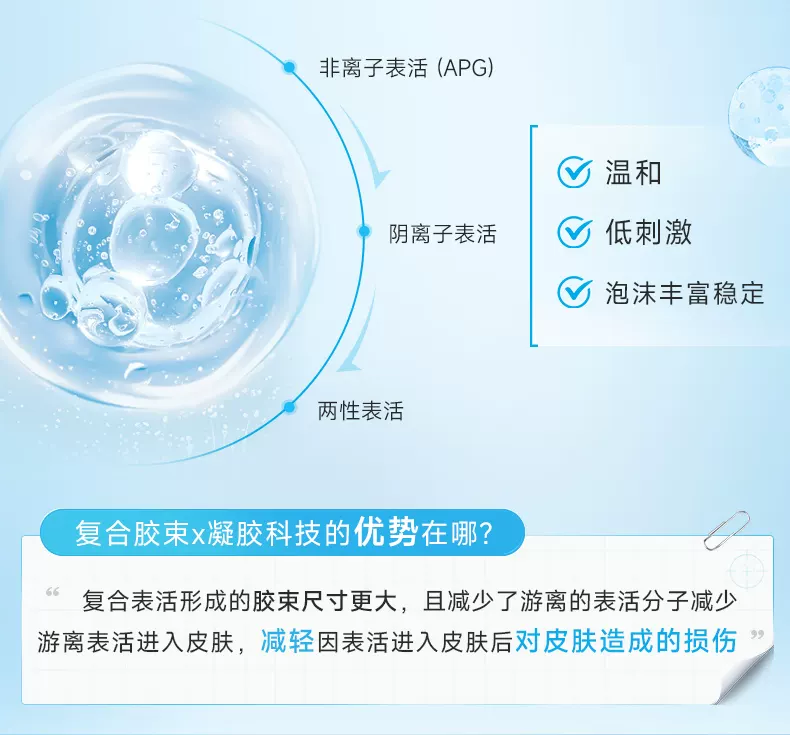 非离子表活 (APG)

阴离子表活

两性表活

温和

低刺激

泡沫丰富稳定

复合胶束x凝胶科技的优势在哪?

“ 复合表活形成的胶束尺寸更大，且减少了游离的表活分子减少游离表活进入皮肤，减轻因表活进入皮肤后对皮肤造成的损伤 ”